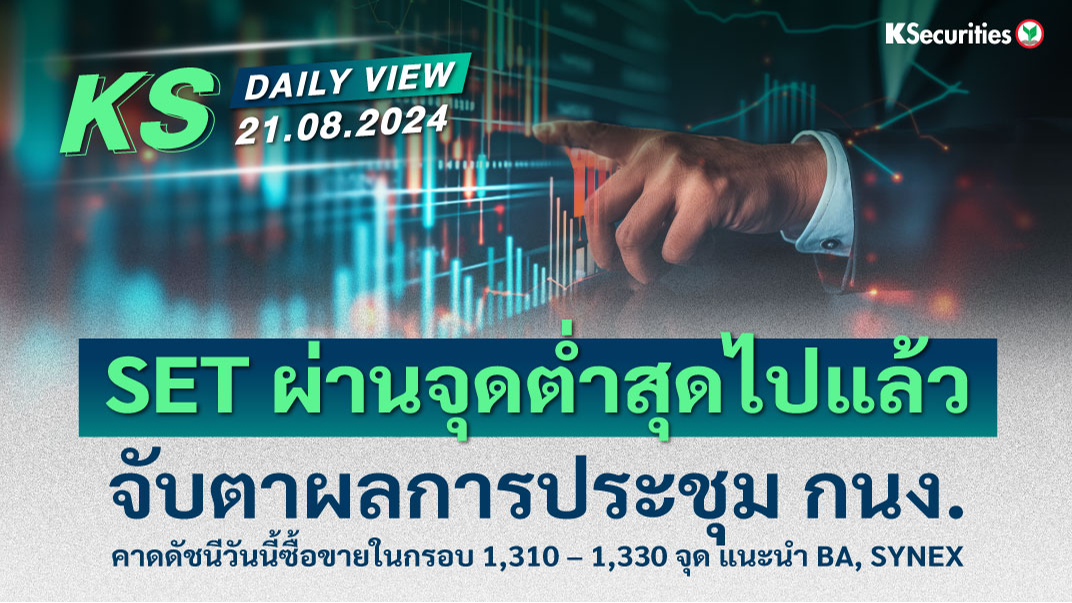 KSecurities

KS DAILY VIEW 21.08.2024

SET ผ่านจุดต่ำสุดไปแล้ว

จับตาผลการประชุม กนง.

คาดดัชนีวันนี้ซื้อขายในกรอบ 1,310 – 1,330 จุด แนะนำ BA, SYNEX